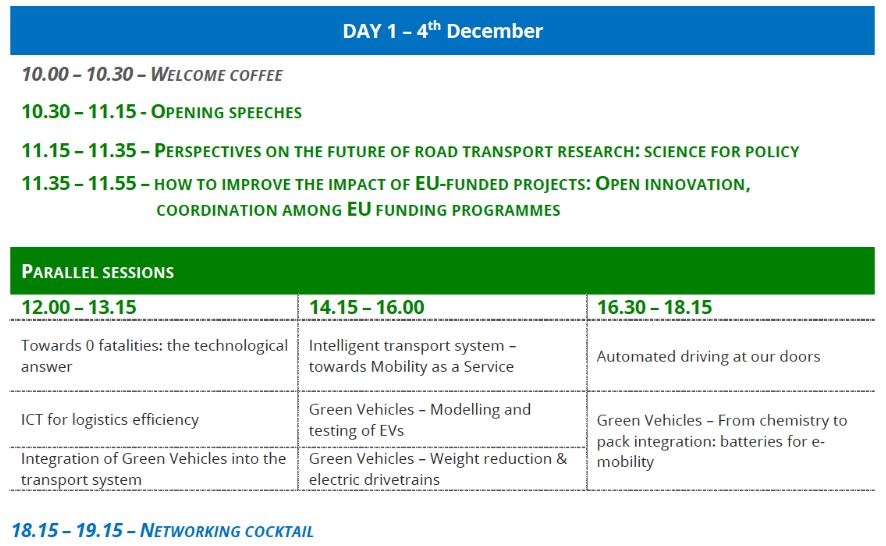 DAY 1 – 4$^{th}$ December

10.00 – 10.30 – WELCOME COFFEE

10.30 – 11.15 - OPENING SPEECHES

11.15 – 11.35 – PERSPECTIVES ON THE FUTURE OF ROAD TRANSPORT RESEARCH: SCIENCE FOR POLICY

11.35 – 11.55 – HOW TO IMPROVE THE IMPACT OF EU-FUNDED PROJECTS: OPEN INNOVATION, COORDINATION AMONG EU FUNDING PROGRAMMES

PARALLEL SESSIONS

| 12.00 – 13.15 | 14.15 – 16.00 | 16.30 – 18.15 |
|---|---|---|
| Towards 0 fatalities: the technological answer | Intelligent transport system – towards Mobility as a Service | Automated driving at our doors |
| ICT for logistics efficiency | Green Vehicles – Modelling and testing of EVs | Green Vehicles – From chemistry to pack integration: batteries for e-mobility |
| Integration of Green Vehicles into the transport system | Green Vehicles – Weight reduction & electric drivetrains | |

18.15 – 19.15 – NETWORKING COCKTAIL